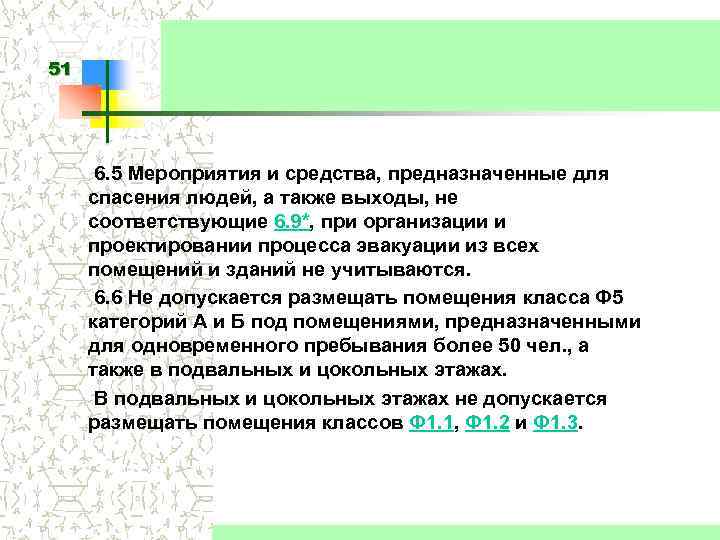 51

6.5 Мероприятия и средства, предназначенные для спасения людей, а также выходы, не соответствующие 6.9*, при организации и проектировании процесса эвакуации из всех помещений и зданий не учитываются.

6.6 Не допускается размещать помещения класса Ф5 категорий А и Б под помещениями, предназначенными для одновременного пребывания более 50 чел., а также в подвальных и цокольных этажах.

В подвальных и цокольных этажах не допускается размещать помещения классов Ф1.1, Ф1.2 и Ф1.3.